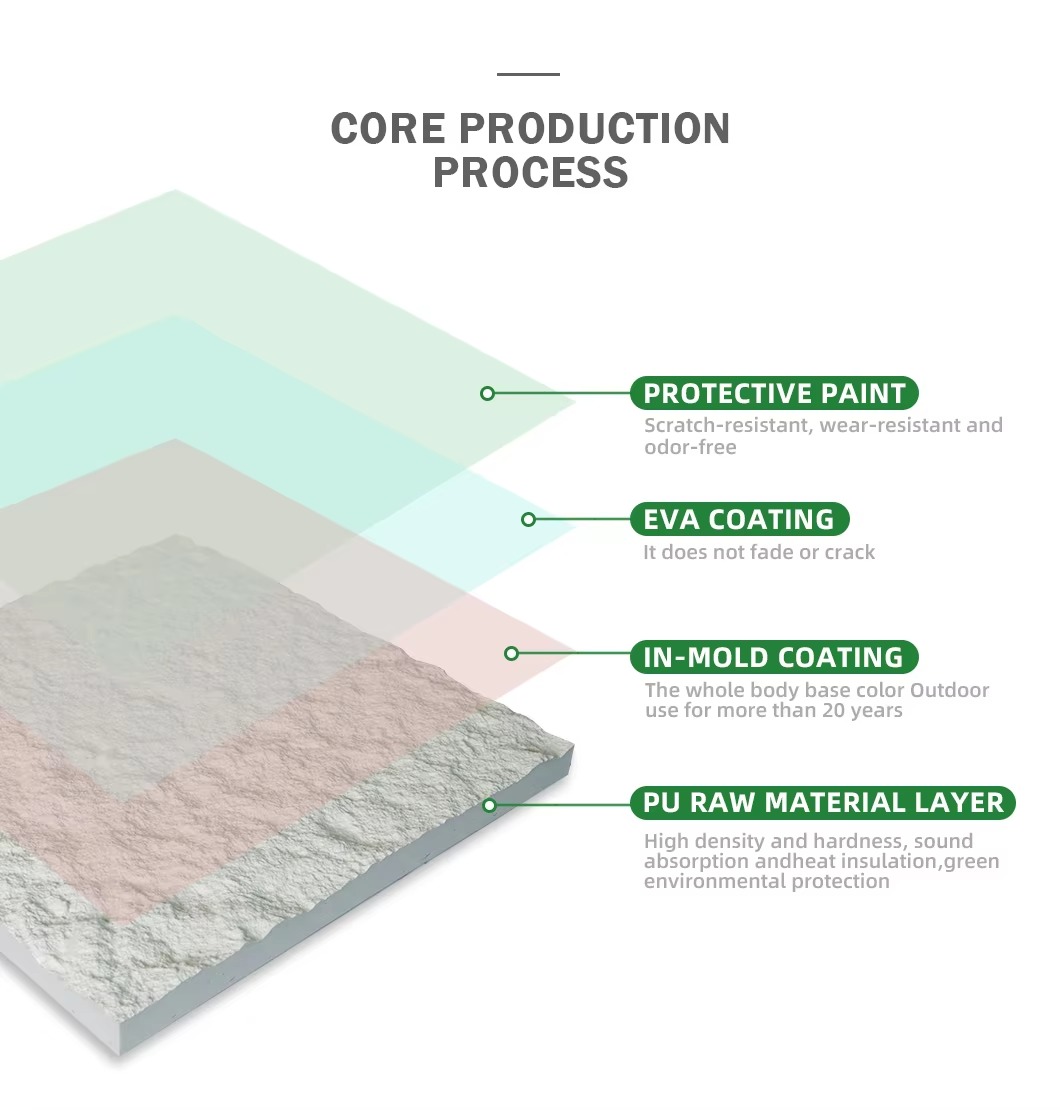 CORE PRODUCTION PROCESS

PROTECTIVE PAINT
Scratch-resistant, wear-resistant and odor-free

EVA COATING
It does not fade or crack

IN-MOLD COATING
The whole body base color Outdoor use for more than 20 years

PU RAW MATERIAL LAYER
High density and hardness, sound absorption andheat insulation,green environmental protection